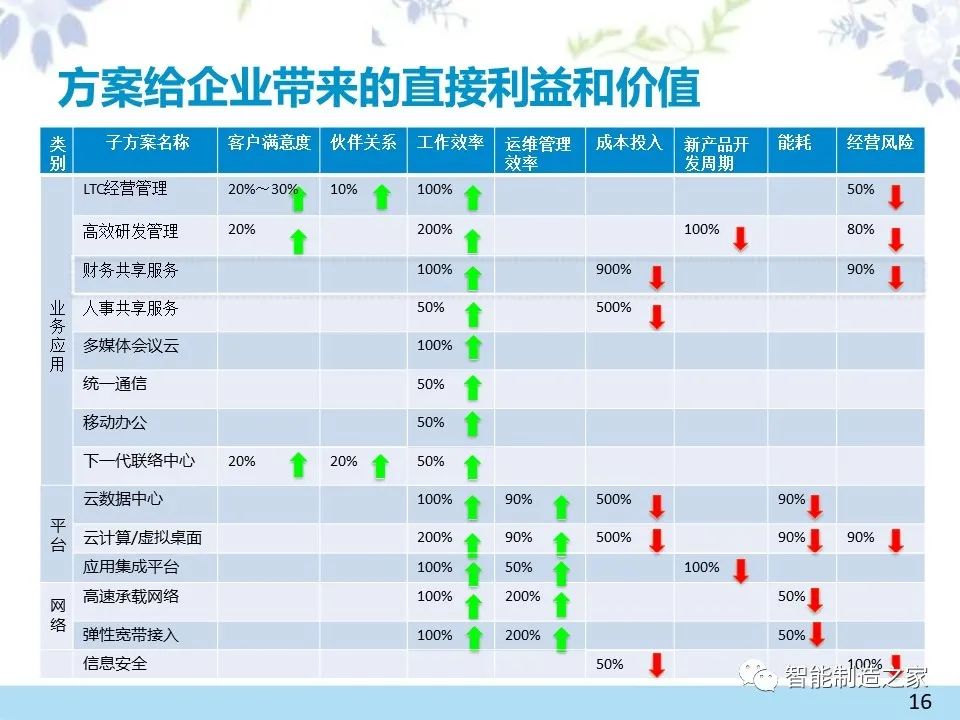 方案给企业带来的直接利益和价值

| 类别 | 子方案名称 | 客户满意度 | 伙伴关系 | 工作效率 | 运维管理效率 | 成本投入 | 新产品开发周期 | 能耗 | 经营风险 |
|---|---|---|---|---|---|---|---|---|---|
| 业务应用 | LTC经营管理 | 20%～30% | 10% | 100% | | | | | 50% |
| | 高效研发管理 | 20% | | 200% | | | 100% | | 80% |
| | 财务共享服务 | | | 100% | | 900% | | | 90% |
| | 人事共享服务 | | | 50% | | 500% | | | |
| | 多媒体会议云 | | | 100% | | | | | |
| | 统一通信 | | | 50% | | | | | |
| | 移动办公 | | | 50% | | | | | |
| | 下一代联络中心 | 20% | 20% | 50% | | | | | |
| 平台 | 云数据中心 | | | 100% | 90% | 500% | | 90% | |
| | 云计算/虚拟桌面 | | | 200% | 90% | 500% | | 90% | 90% |
| | 应用集成平台 | | | 100% | 50% | | 100% | | |
| 网络 | 高速承载网络 | | | 100% | 200% | | | 50% | |
| | 弹性宽带接入 | | | 100% | 200% | | | 50% | |
| | 信息安全 | | | | | 50% | | | 100% |

智能制造之家

16